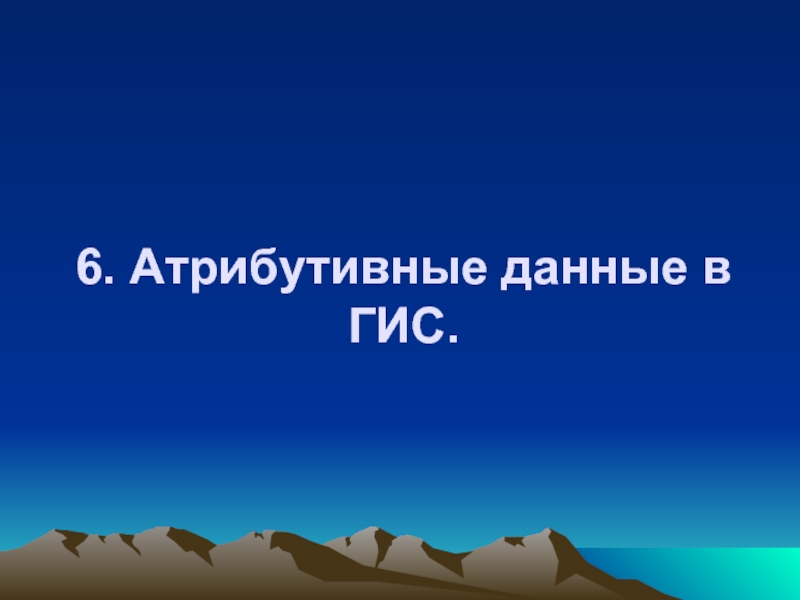 6. Атрибутивные данные в ГИС.